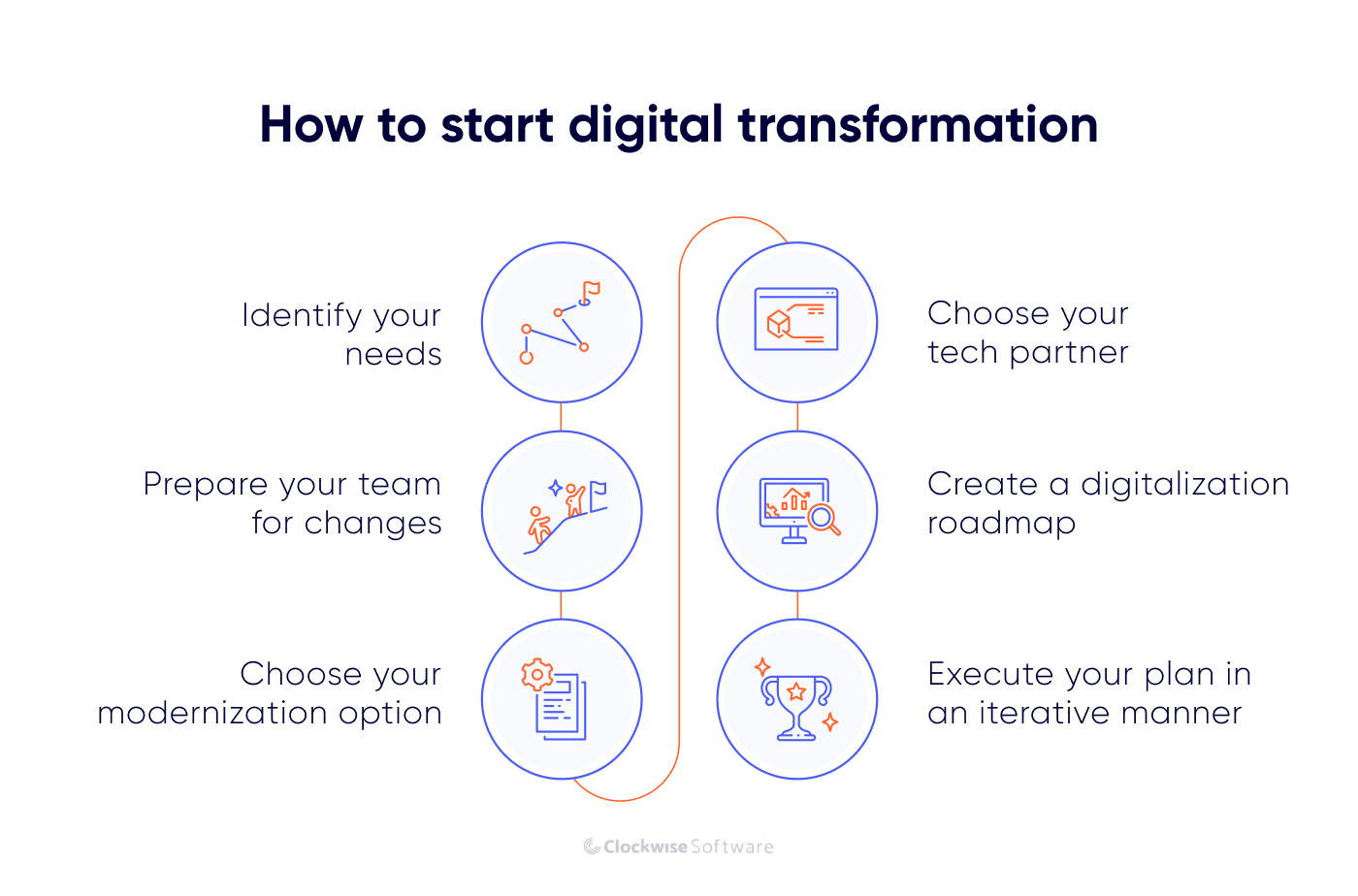 How to start digital transformation

Identify your needs

Prepare your team for changes

Choose your modernization option

Choose your tech partner

Create a digitalization roadmap

Execute your plan in an iterative manner

Clockwise Software